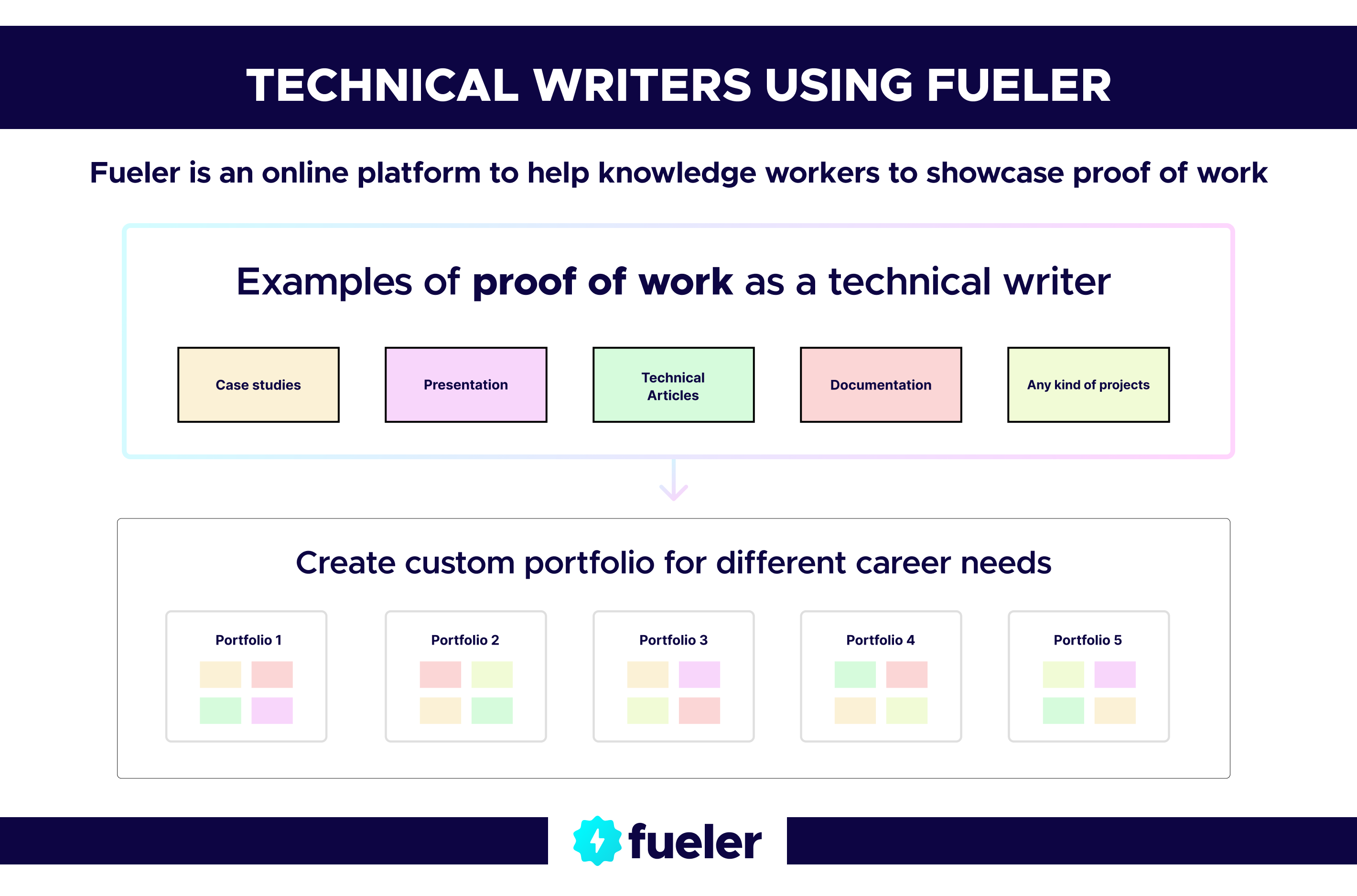 TECHNICAL WRITERS USING FUELER

Fueler is an online platform to help knowledge workers to showcase proof of work

Examples of proof of work as a technical writer

Case studies

Presentation

Technical Articles

Documentation

Any kind of projects

Create custom portfolio for different career needs

Portfolio 1

Portfolio 2

Portfolio 3

Portfolio 4

Portfolio 5

fueler